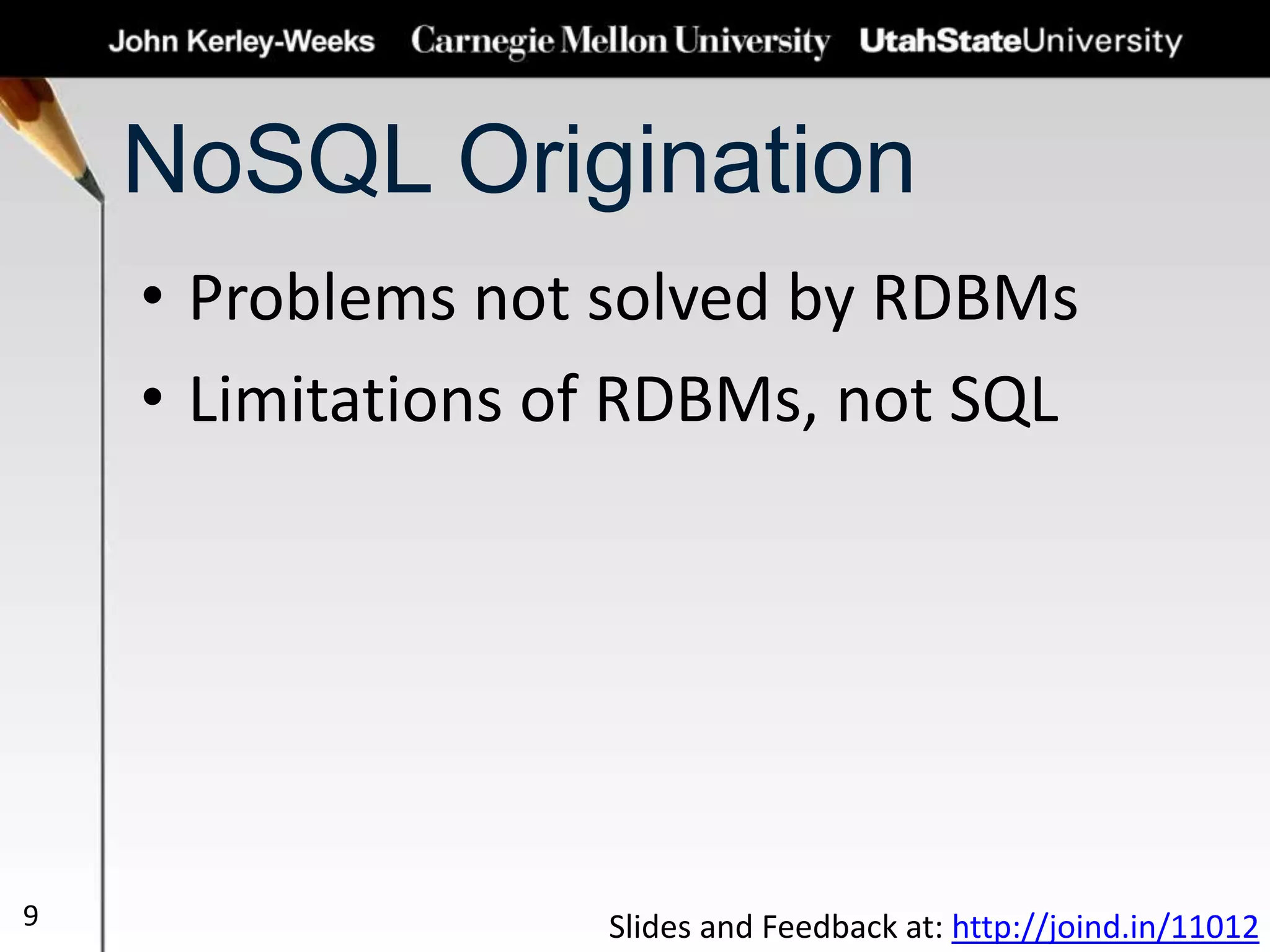 John Kerley-Weeks Carnegie Mellon University UtahStateUniversity

NoSQL Origination

• Problems not solved by RDBMs
• Limitations of RDBMs, not SQL

9

Slides and Feedback at: http://joind.in/11012